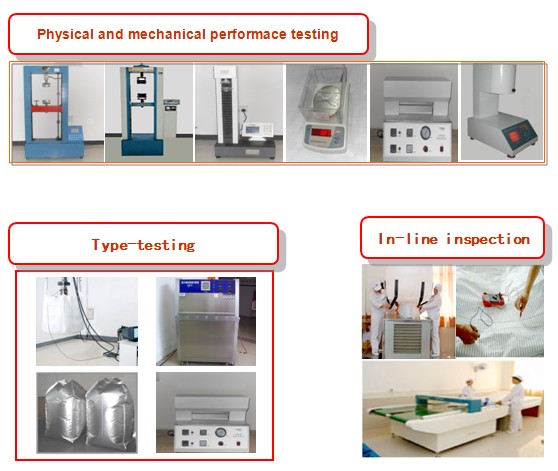 Physical and mechanical performace testing

Type-testing

In-line inspection